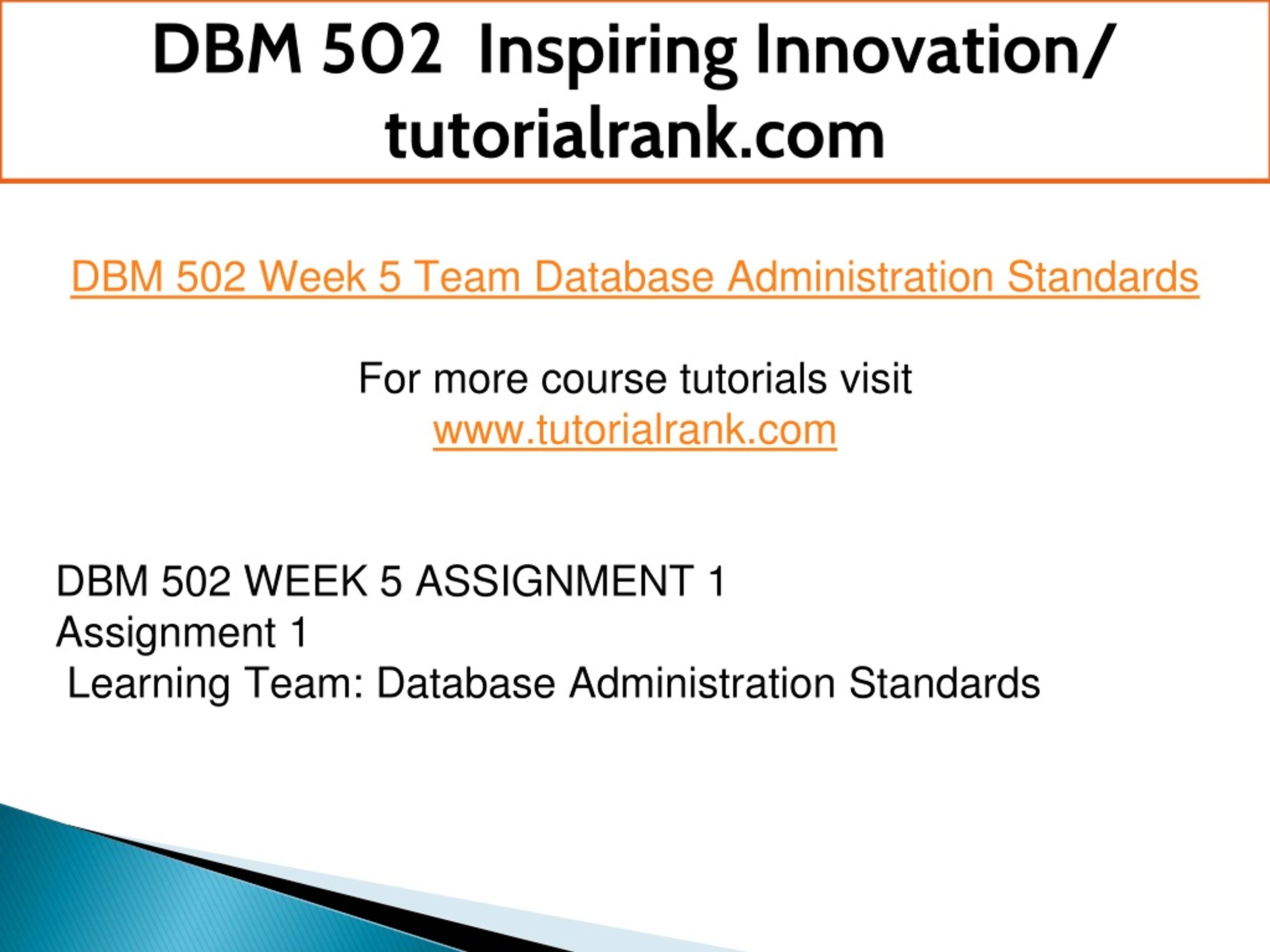 DBM 502 Inspiring Innovation/ tutorialrank.com

DBM 502 Week 5 Team Database Administration Standards

For more course tutorials visit
www.tutorialrank.com

DBM 502 WEEK 5 ASSIGNMENT 1
Assignment 1
Learning Team: Database Administration Standards